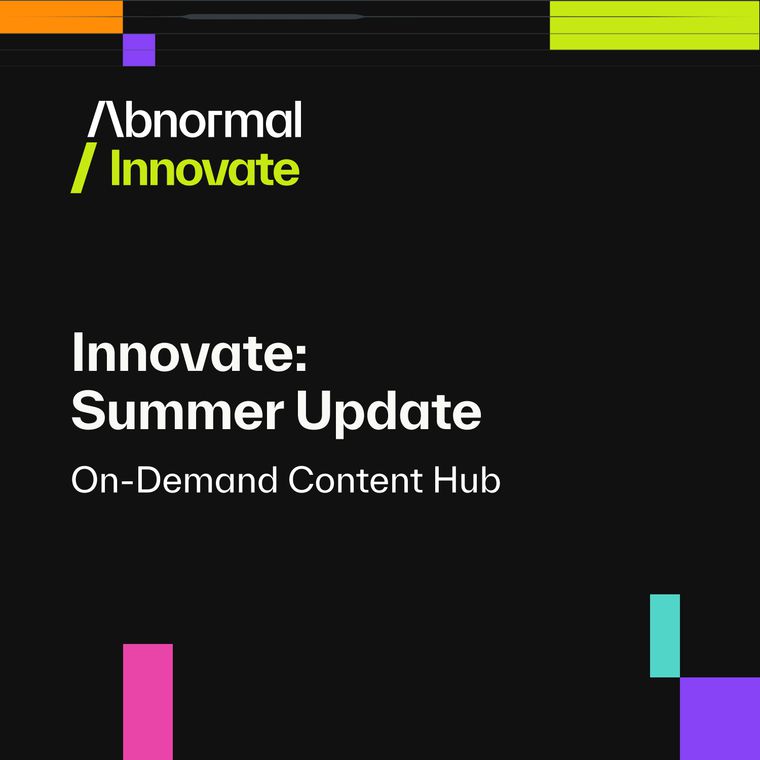 Abnormal
/ Innovate

Innovate:
Summer Update

On-Demand Content Hub